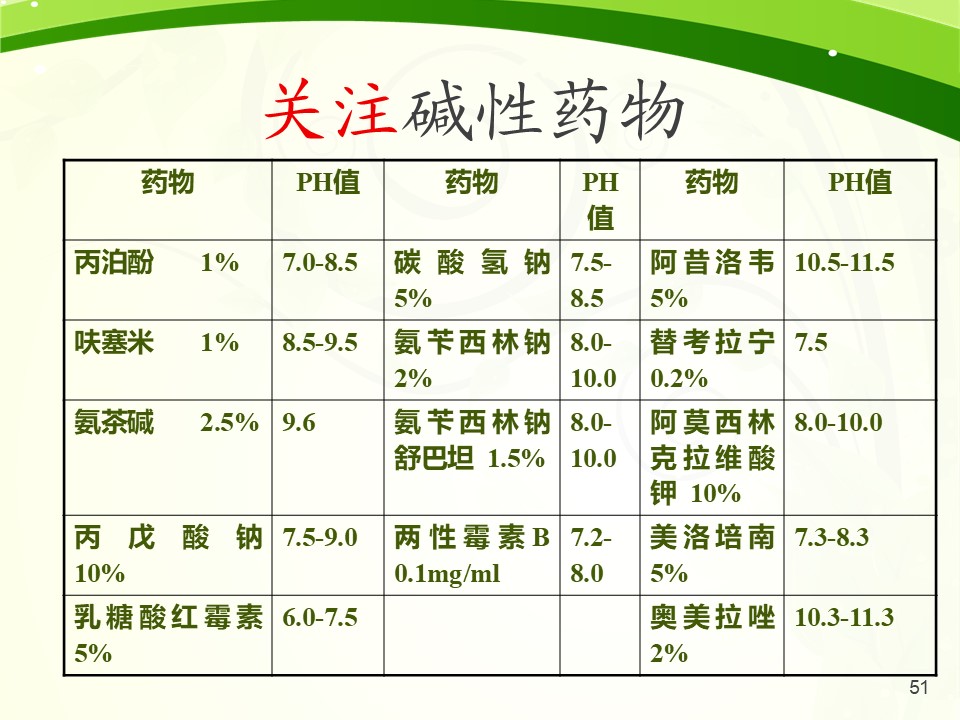 关注碱性药物

| 药物 | PH值 | 药物 | PH值 | 药物 | PH值 |
|---|---|---|---|---|---|
| 丙泊酚 1% | 7.0-8.5 | 碳酸氢钠 5% | 7.5-8.5 | 阿昔洛韦 5% | 10.5-11.5 |
| 呋塞米 1% | 8.5-9.5 | 氨苄西林钠 2% | 8.0-10.0 | 替考拉宁 0.2% | 7.5 |
| 氨茶碱 2.5% | 9.6 | 氨苄西林钠舒巴坦 1.5% | 8.0-10.0 | 阿莫西林克拉维酸钾 10% | 8.0-10.0 |
| 丙戊酸钠 10% | 7.5-9.0 | 两性霉素B 0.1mg/ml | 7.2-8.0 | 美洛培南 5% | 7.3-8.3 |
| 乳糖酸红霉素 5% | 6.0-7.5 | | | 奥美拉唑 2% | 10.3-11.3 |

51